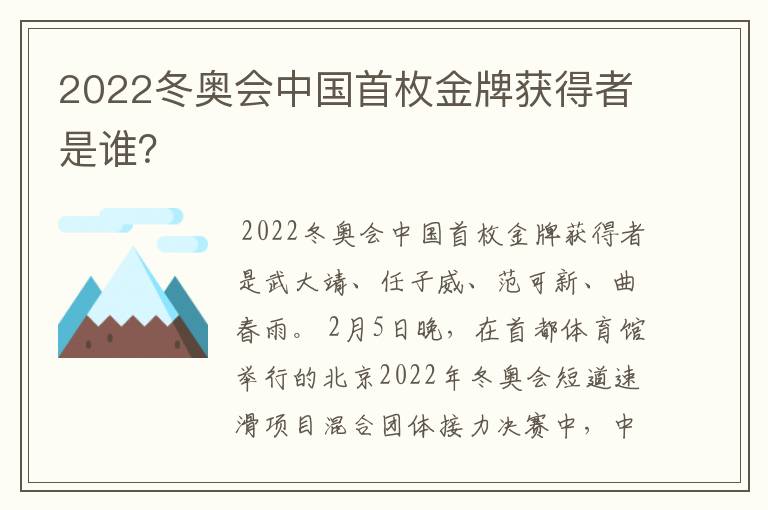 2022冬奥会中国首枚金牌获得者是谁?

2022冬奥会中国首枚金牌获得者是武大靖、任子威、范可新、曲春雨。2月5日晚，在首都体育馆举行的北京2022年冬奥会短道速滑项目混合团体接力决赛中，中